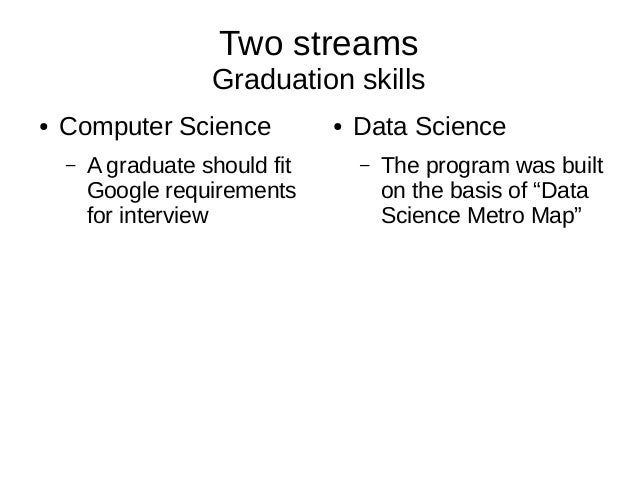 Two streams
Graduation skills

• Computer Science
  – A graduate should fit Google requirements for interview

• Data Science
  – The program was built on the basis of “Data Science Metro Map”